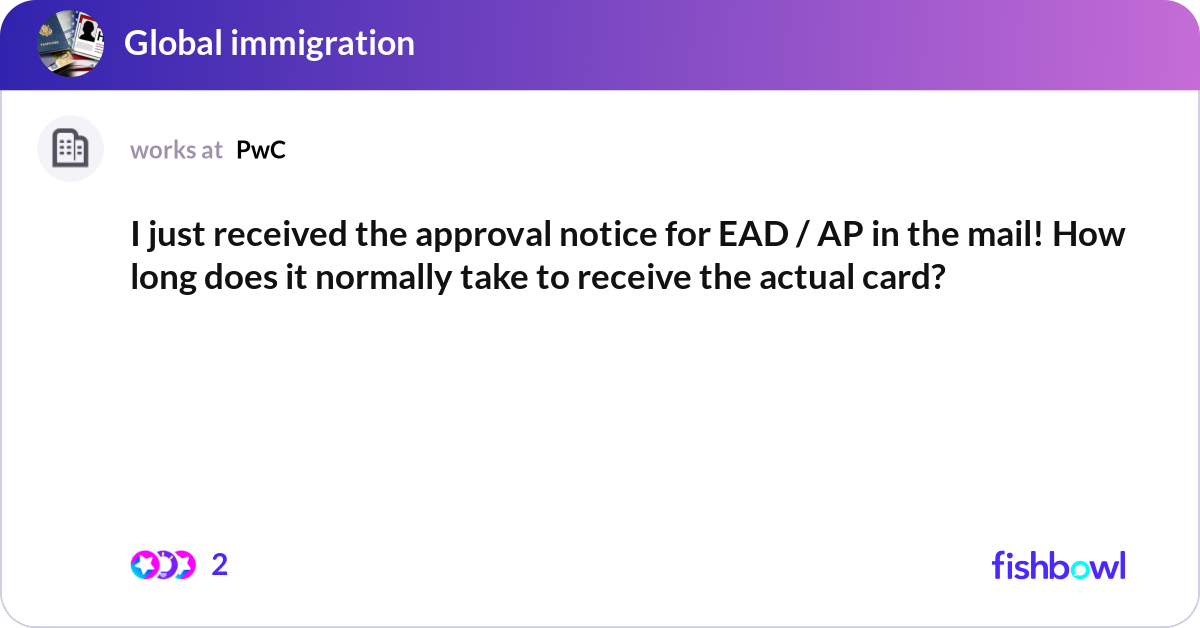 Global immigration

works at PwC

I just received the approval notice for EAD / AP in the mail! How long does it normally take to receive the actual card?

2

fishbowl